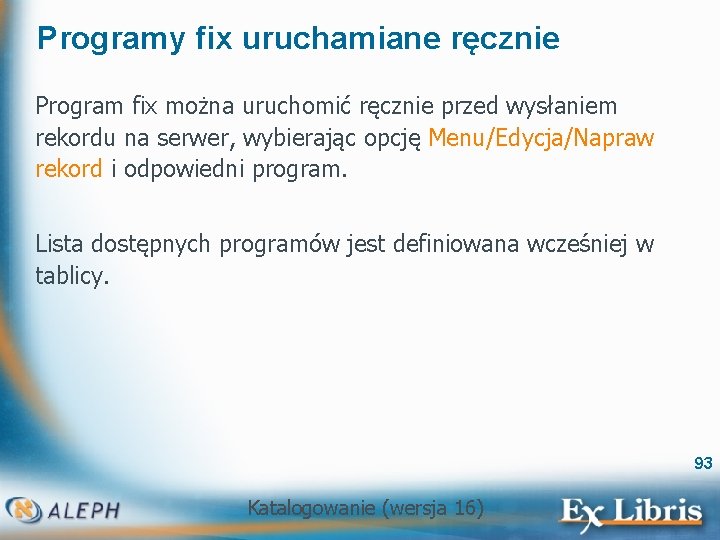 Programy fix uruchamiane ręcznie

Program fix można uruchomić ręcznie przed wysłaniem rekordu na serwer, wybierając opcję Menu/Edycja/Napraw rekord i odpowiedni program.

Lista dostępnych programów jest definiowana wcześniej w tablicy.

93

ALEPH

Katalogowanie (wersja 16)

Ex Libris